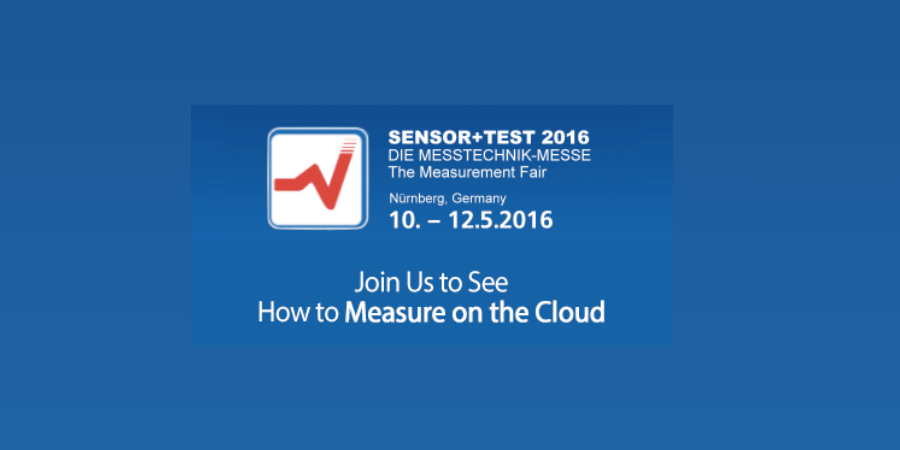 SENSOR+TEST 2016
DIE MESSTECHNIK-MESSE
The Measurement Fair

Nürnberg, Germany
10. – 12.5.2016

Join Us to See
How to Measure on the Cloud